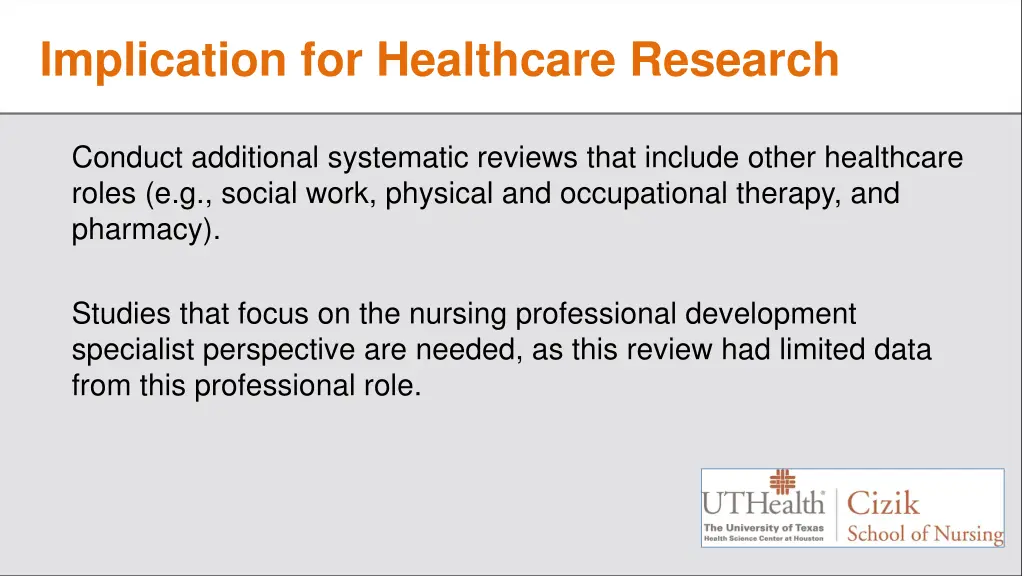 Implication for Healthcare Research

Conduct additional systematic reviews that include other healthcare roles (e.g., social work, physical and occupational therapy, and pharmacy).

Studies that focus on the nursing professional development specialist perspective are needed, as this review had limited data from this professional role.

UTHealth
The University of Texas
Health Science Center at Houston
Cizik
School of Nursing